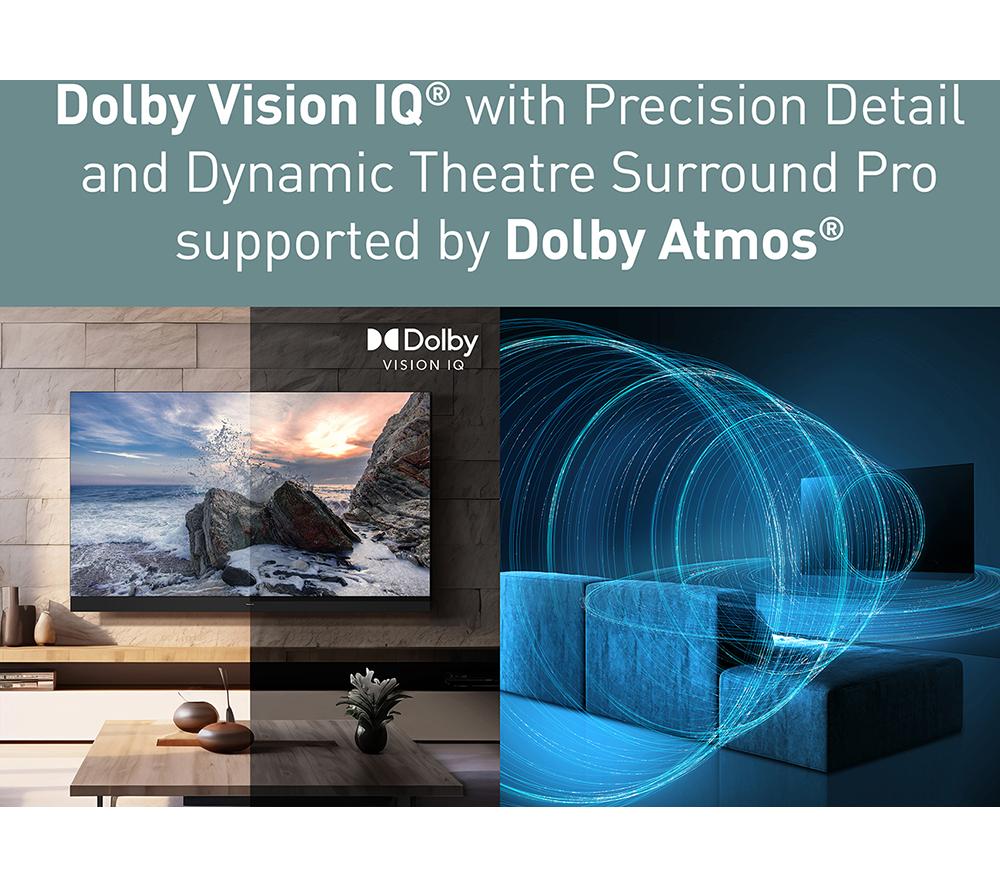 Dolby Vision IQ® with Precision Detail and Dynamic Theatre Surround Pro supported by Dolby Atmos®

Dolby
VISION IQ